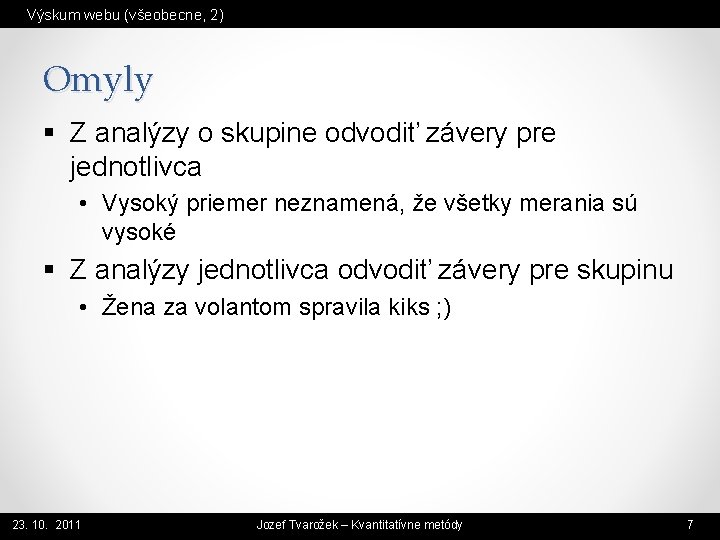 Výskum webu (všeobecne, 2)

Omyly

▪ Z analýzy o skupine odvodiť závery pre jednotlivca

• Vysoký priemer neznamená, že všetky merania sú vysoké

▪ Z analýzy jednotlivca odvodiť závery pre skupinu

• Žena za volantom spravila kiks ;)

23. 10. 2011

Jozef Tvarožek – Kvantitatívne metódy

7